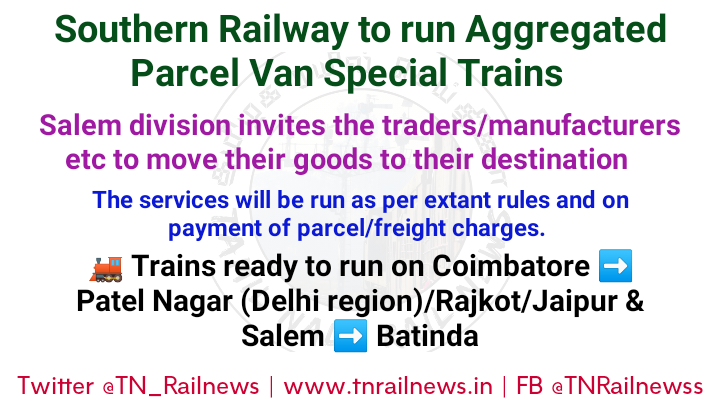 Southern Railway to run Aggregated Parcel Van Special Trains

Salem division invites the traders/manufacturers etc to move their goods to their destination

The services will be run as per extant rules and on payment of parcel/freight charges.

🚂 Trains ready to run on Coimbatore ➡️ Patel Nagar (Delhi region)/Rajkot/Jaipur & Salem ➡️ Batinda

Twitter @TN_Railnews | www.tnrailnews.in | FB @TNRailnewss